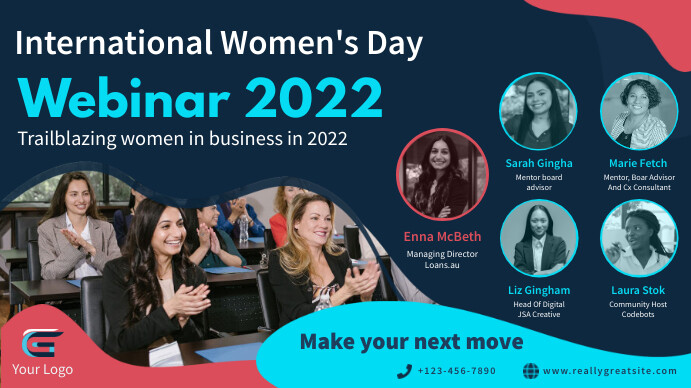 International Women's Day
Webinar 2022
Trailblazing women in business in 2022

Enna McBeth
Managing Director
Loans.au

Sarah Gingha
Mentor board advisor

Marie Fetch
Mentor, Boar Advisor And Cx Consultant

Liz Gingham
Head Of Digital
JSA Creative

Laura Stok
Community Host
Codebots

Your Logo

Make your next move

+123-456-7890

www.reallygreatsite.com